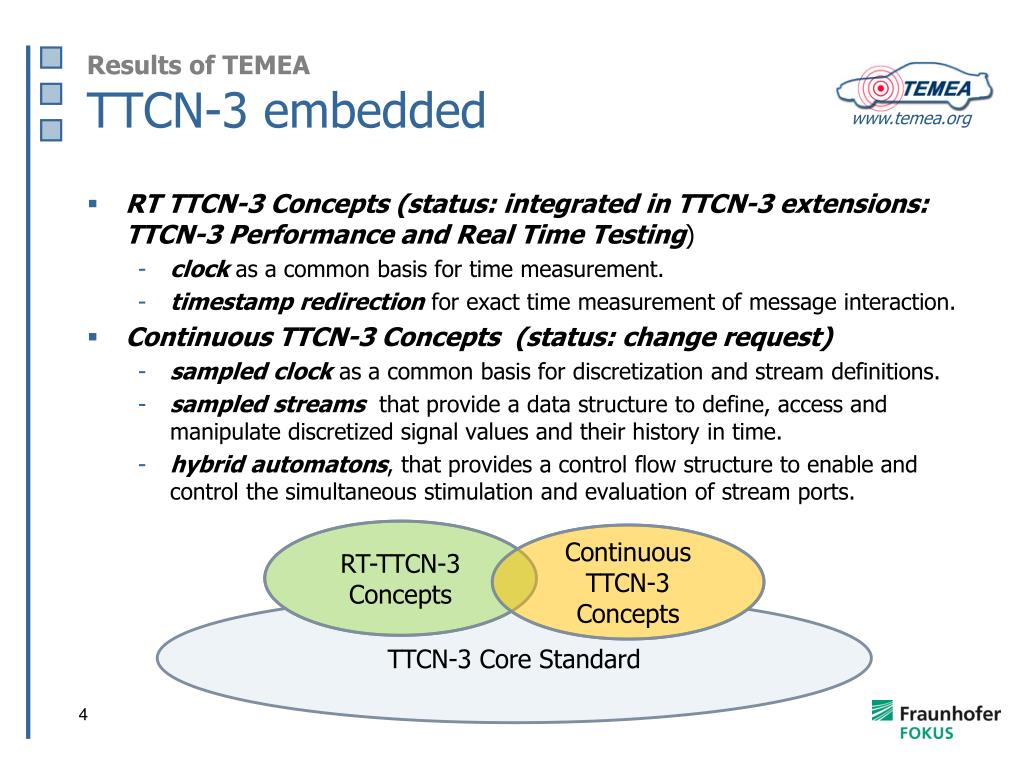 Results of TEMEA
TTCN-3 embedded

TEMEA
www.temea.org

▪ RT TTCN-3 Concepts (status: integrated in TTCN-3 extensions: TTCN-3 Performance and Real Time Testing)
- clock as a common basis for time measurement.
- timestamp redirection for exact time measurement of message interaction.

▪ Continuous TTCN-3 Concepts (status: change request)
- sampled clock as a common basis for discretization and stream definitions.
- sampled streams that provide a data structure to define, access and manipulate discretized signal values and their history in time.
- hybrid automatons, that provides a control flow structure to enable and control the simultaneous stimulation and evaluation of stream ports.

RT-TTCN-3 Concepts
Continuous TTCN-3 Concepts
TTCN-3 Core Standard

4

Fraunhofer FOKUS